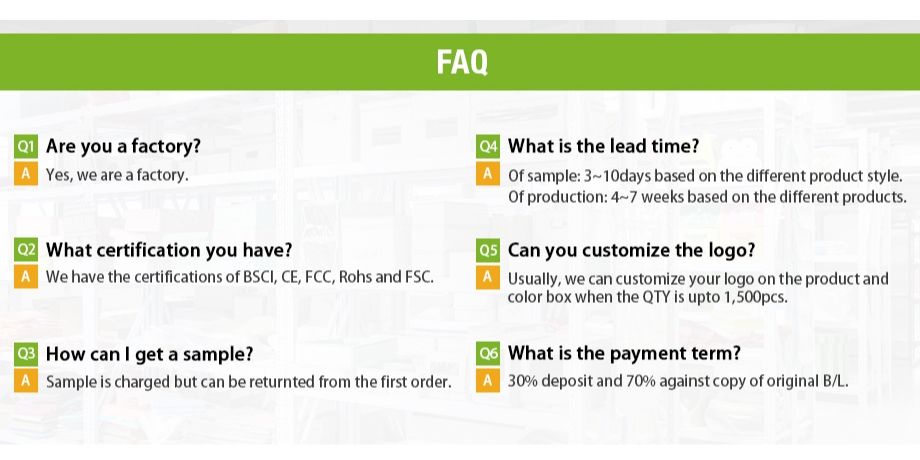 FAQ

Q1 Are you a factory?
A Yes, we are a factory.

Q2 What certification you have?
A We have the certifications of BSCI, CE, FCC, Rohs and FSC.

Q3 How can I get a sample?
A Sample is charged but can be returnted from the first order.

Q4 What is the lead time?
A Of sample: 3~10days based on the different product style. Of production: 4~7 weeks based on the different products.

Q5 Can you customize the logo?
A Usually, we can customize your logo on the product and color box when the QTY is upto 1,500pcs.

Q6 What is the payment term?
A 30% deposit and 70% against copy of original B/L.